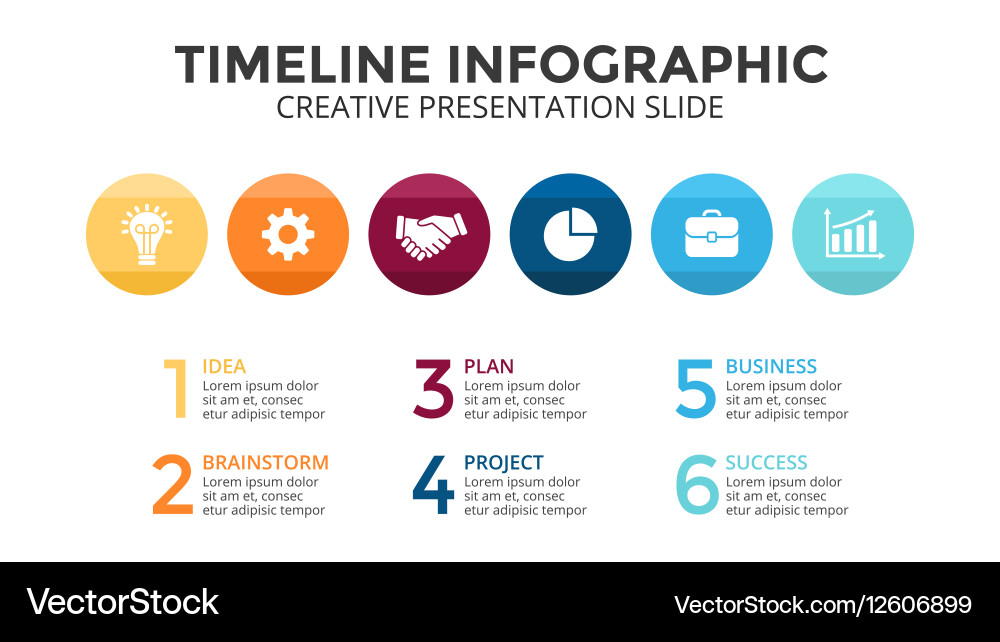 TIMELINE INFOGRAPHIC
CREATIVE PRESENTATION SLIDE

1 IDEA
Lorem ipsum dolor sit am et, consec etur adipisic tempor

2 BRAINSTORM
Lorem ipsum dolor sit am et, consec etur adipisic tempor

3 PLAN
Lorem ipsum dolor sit am et, consec etur adipisic tempor

4 PROJECT
Lorem ipsum dolor sit am et, consec etur adipisic tempor

5 BUSINESS
Lorem ipsum dolor sit am et, consec etur adipisic tempor

6 SUCCESS
Lorem ipsum dolor sit am et, consec etur adipisic tempor

VectorStock

VectorStock.com/12606899